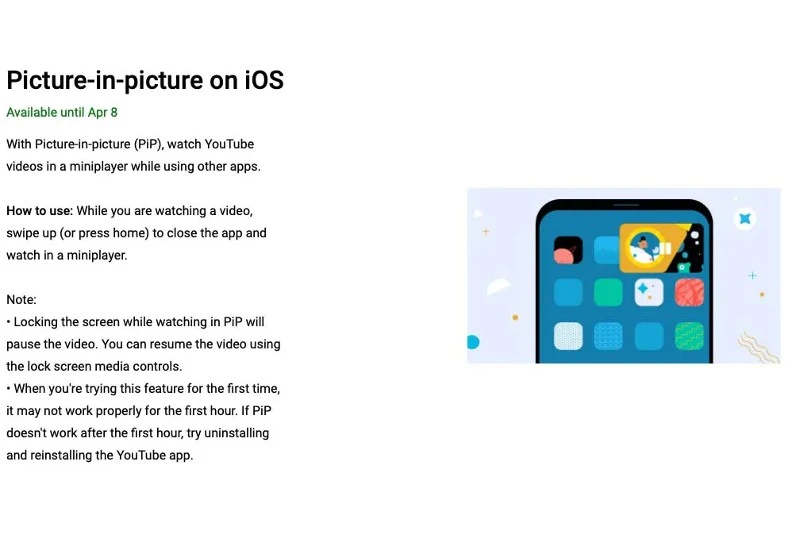 Picture-in-picture on iOS

Available until Apr 8

With Picture-in-picture (PiP), watch YouTube videos in a miniplayer while using other apps.

How to use: While you are watching a video, swipe up (or press home) to close the app and watch in a miniplayer.

Note:
• Locking the screen while watching in PiP will pause the video. You can resume the video using the lock screen media controls.
• When you're trying this feature for the first time, it may not work properly for the first hour. If PiP doesn't work after the first hour, try uninstalling and reinstalling the YouTube app.